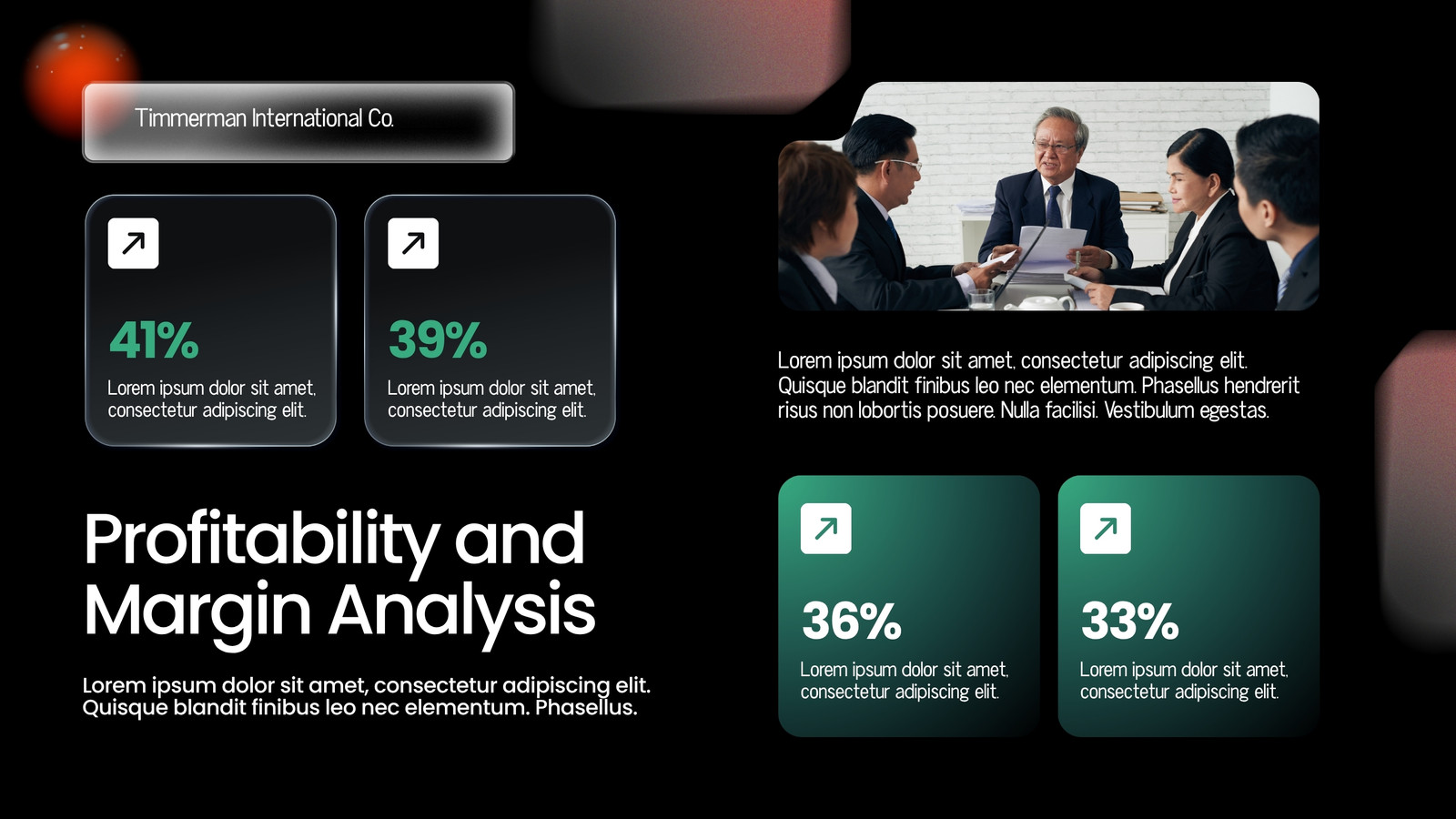 Timmerman International Co.

41%
Lorem ipsum dolor sit amet, consectetur adipiscing elit.

39%
Lorem ipsum dolor sit amet, consectetur adipiscing elit.

Profitability and Margin Analysis

Lorem ipsum dolor sit amet, consectetur adipiscing elit. Quisque blandit finibus leo nec elementum. Phasellus.

Lorem ipsum dolor sit amet, consectetur adipiscing elit. Quisque blandit finibus leo nec elementum. Phasellus hendrerit risus non lobortis posuere. Nulla facilisi. Vestibulum egestas.

36%
Lorem ipsum dolor sit amet, consectetur adipiscing elit.

33%
Lorem ipsum dolor sit amet, consectetur adipiscing elit.